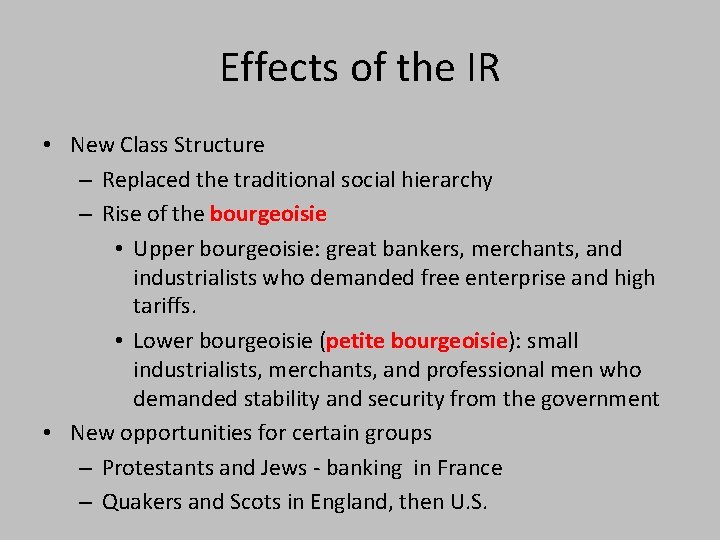 Effects of the IR

• New Class Structure
  – Replaced the traditional social hierarchy
  – Rise of the bourgeoisie
    • Upper bourgeoisie: great bankers, merchants, and industrialists who demanded free enterprise and high tariffs.
    • Lower bourgeoisie (petite bourgeoisie): small industrialists, merchants, and professional men who demanded stability and security from the government
• New opportunities for certain groups
  – Protestants and Jews - banking in France
  – Quakers and Scots in England, then U.S.